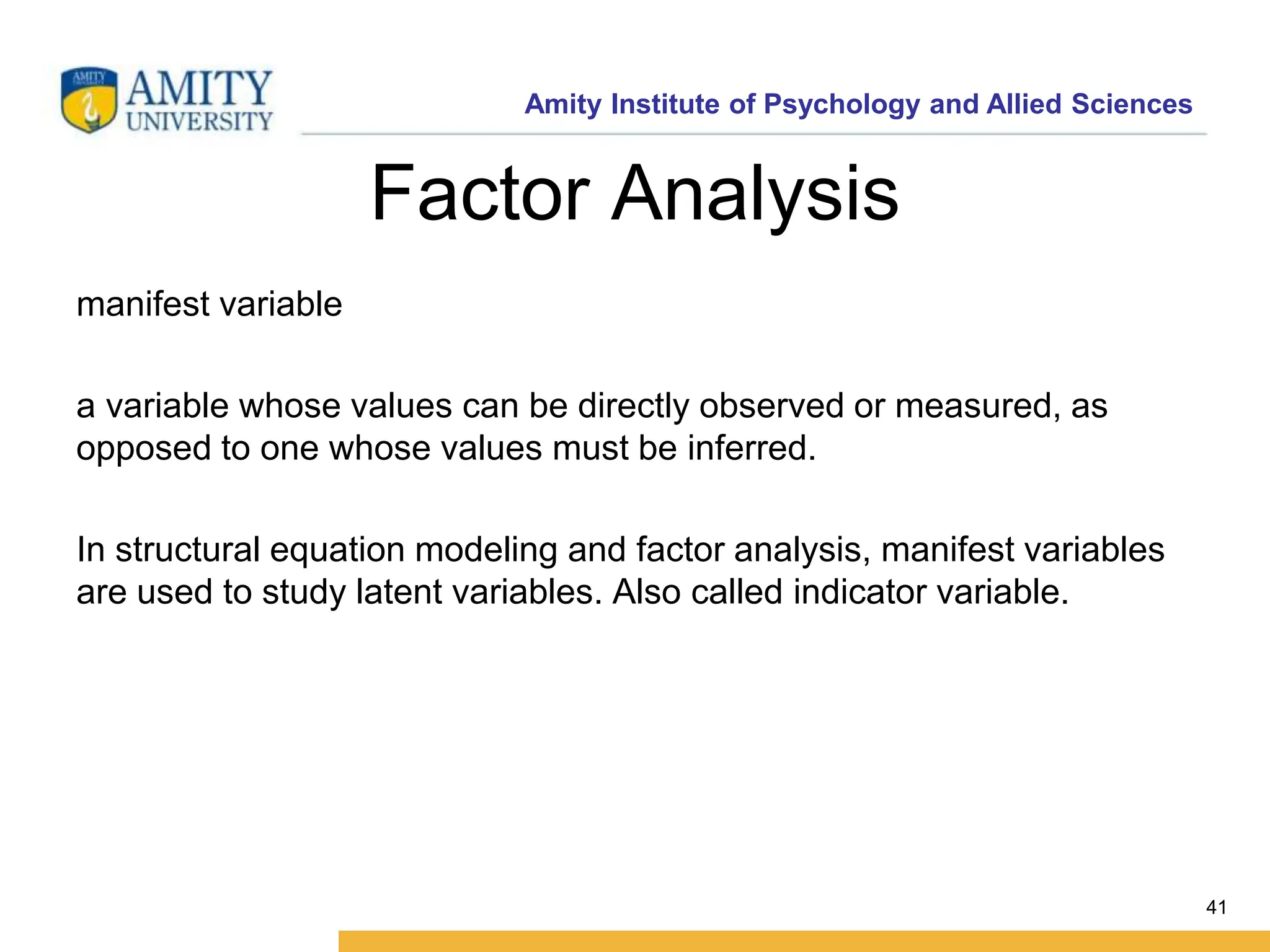 AMITY
AMITY
UNIVERSITY

Amity Institute of Psychology and Allied Sciences

Factor Analysis

manifest variable

a variable whose values can be directly observed or measured, as opposed to one whose values must be inferred.

In structural equation modeling and factor analysis, manifest variables are used to study latent variables. Also called indicator variable.

41